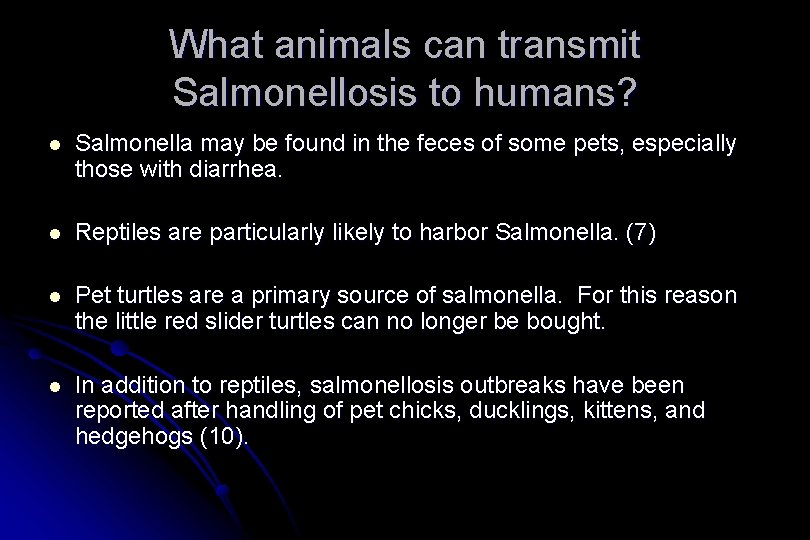 What animals can transmit Salmonellosis to humans?

- Salmonella may be found in the feces of some pets, especially those with diarrhea.

- Reptiles are particularly likely to harbor Salmonella. (7)

- Pet turtles are a primary source of salmonella. For this reason the little red slider turtles can no longer be bought.

- In addition to reptiles, salmonellosis outbreaks have been reported after handling of pet chicks, ducklings, kittens, and hedgehogs (10).